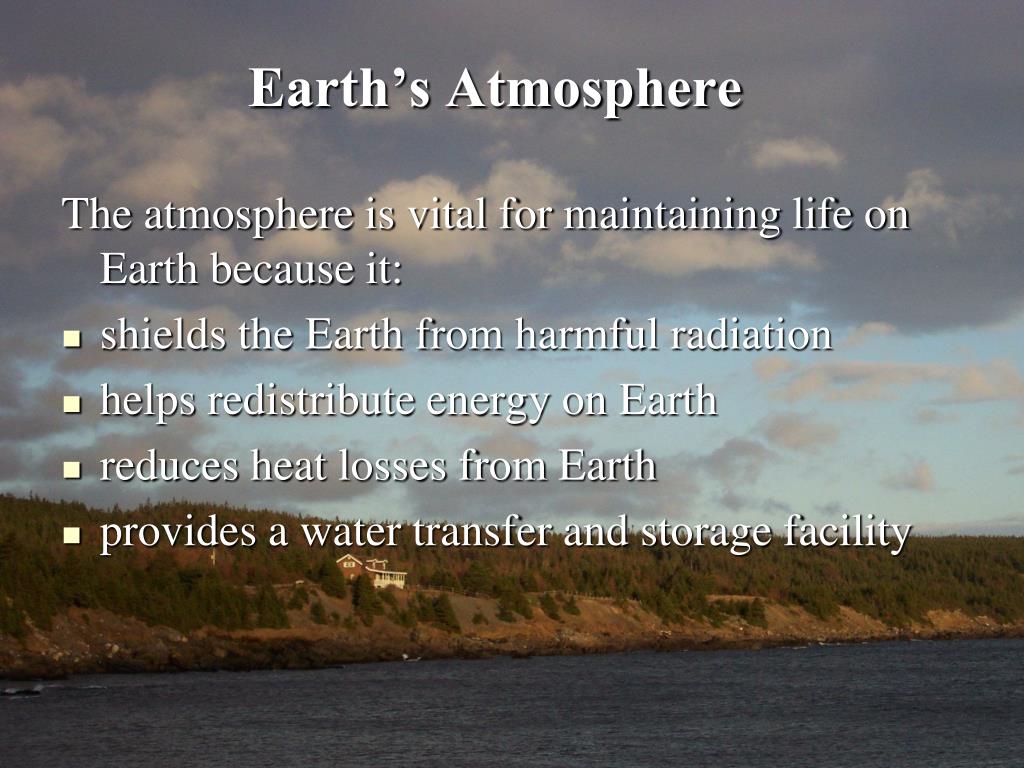 Earth’s Atmosphere

The atmosphere is vital for maintaining life on Earth because it:

- shields the Earth from harmful radiation
- helps redistribute energy on Earth
- reduces heat losses from Earth
- provides a water transfer and storage facility